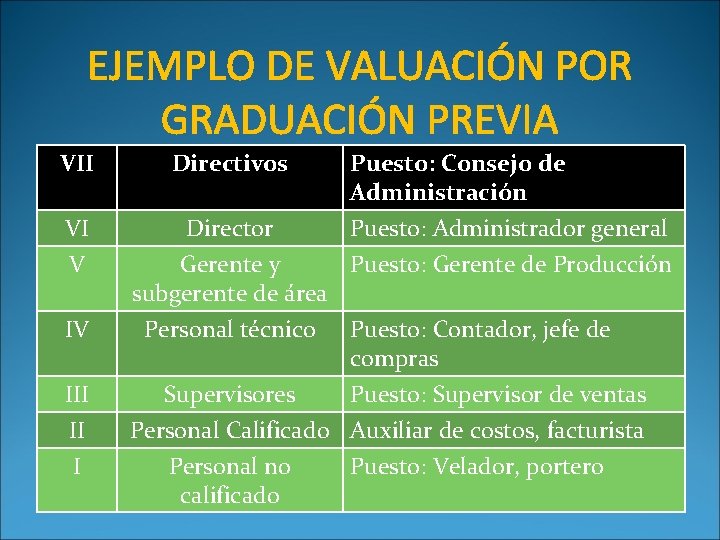 EJEMPLO DE VALUACIÓN POR GRADUACIÓN PREVIA

| VII | Directivos | Puesto: Consejo de Administración |
|---|---|---|
| VI | Director | Puesto: Administrador general |
| V | Gerente y subgerente de área | Puesto: Gerente de Producción |
| IV | Personal técnico | Puesto: Contador, jefe de compras |
| III | Supervisores | Puesto: Supervisor de ventas |
| II | Personal Calificado | Auxiliar de costos, facturista |
| I | Personal no calificado | Puesto: Velador, portero |